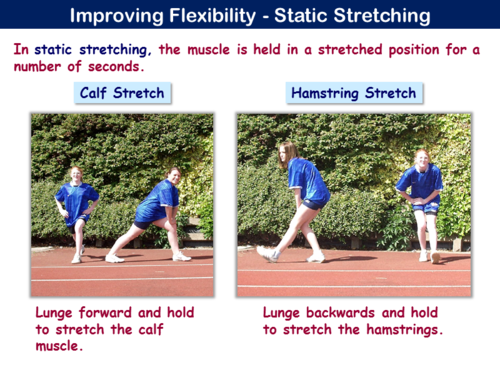 Improving Flexibility - Static Stretching

In static stretching, the muscle is held in a stretched position for a number of seconds.

Calf Stretch

Lunge forward and hold to stretch the calf muscle.

Hamstring Stretch

Lunge backwards and hold to stretch the hamstrings.